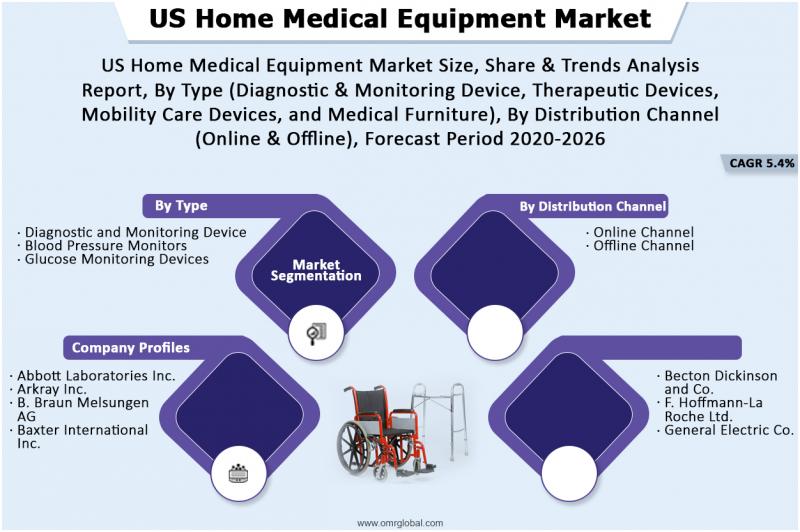 US Home Medical Equipment Market

US Home Medical Equipment Market Size, Share & Trends Analysis Report, By Type (Diagnostic & Monitoring Device, Therapeutic Devices, Mobility Care Devices, and Medical Furniture), By Distribution Channel (Online & Offline), Forecast Period 2020-2026

CAGR 5.4%

By Type

· Diagnostic and Monitoring Device
· Blood Pressure Monitors
· Glucose Monitoring Devices

Market Segmentation

By Distribution Channel

· Online Channel
· Offline Channel

Company Profiles

· Abbott Laboratories Inc.
· Arkray Inc.
· B. Braun Melsungen AG
· Baxter International Inc.

· Becton Dickinson and Co.
· F. Hoffmann-La Roche Ltd.
· General Electric Co.

www.omrglobal.com